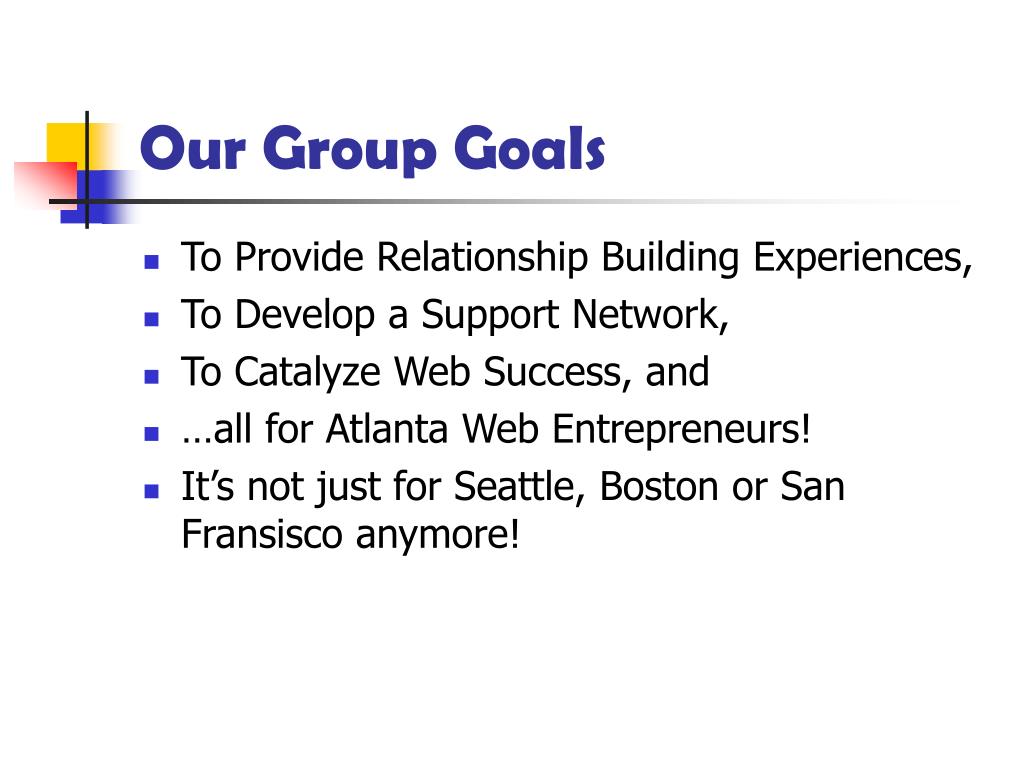 Our Group Goals

- To Provide Relationship Building Experiences,
- To Develop a Support Network,
- To Catalyze Web Success, and
- …all for Atlanta Web Entrepreneurs!
- It’s not just for Seattle, Boston or San Fransisco anymore!